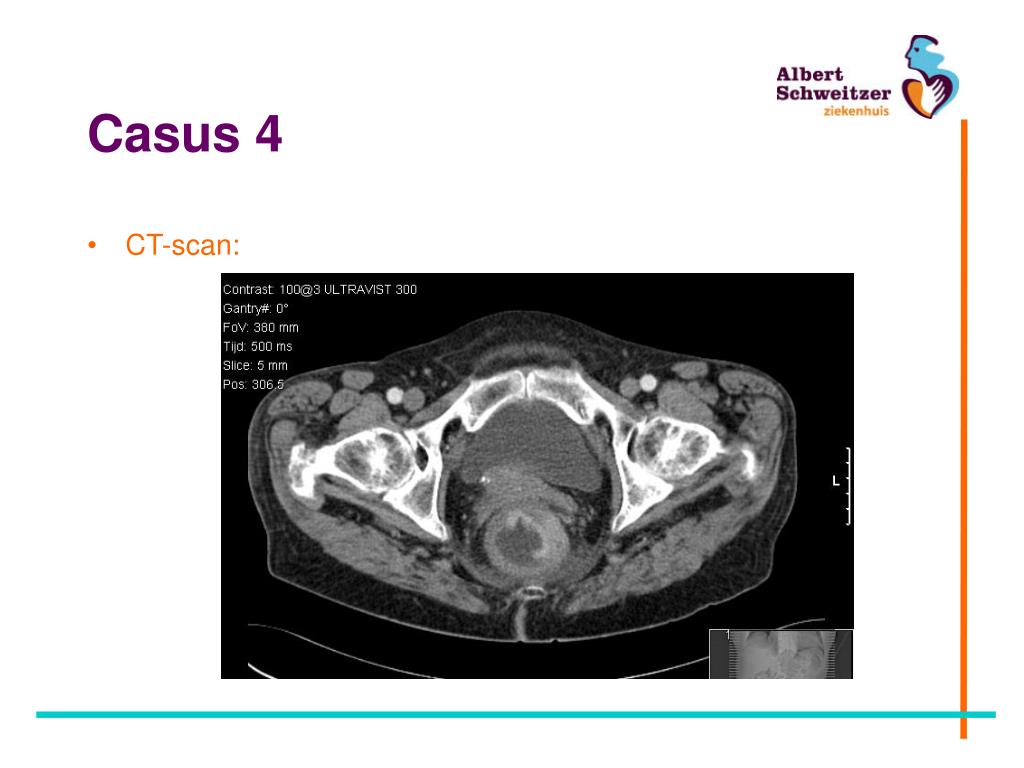 Albert Schweitzer ziekenhuis

Casus 4

• CT-scan:

Contrast: 100@3 ULTRAVIST 300
Gantry#: 0°
FoV: 380 mm
Tijd: 500 ms
Slice: 5 mm
Pos: 306.5

L